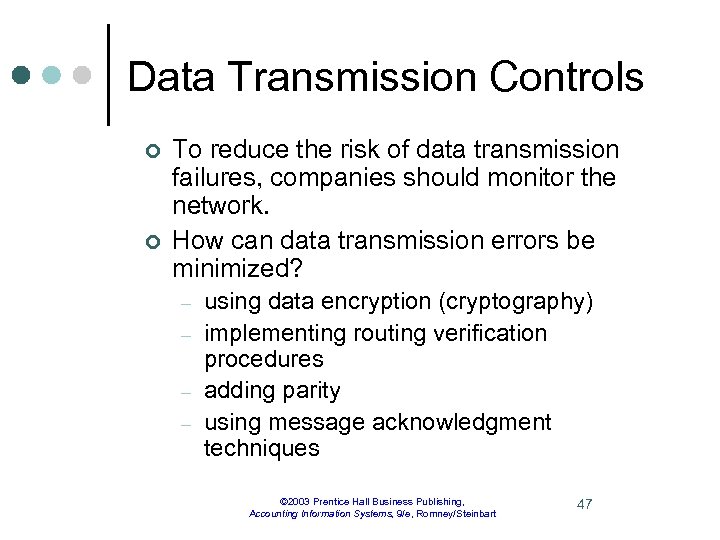 Data Transmission Controls

To reduce the risk of data transmission failures, companies should monitor the network.

How can data transmission errors be minimized?

– using data encryption (cryptography)
– implementing routing verification procedures
– adding parity
– using message acknowledgment techniques

©2003 Prentice Hall Business Publishing, Accounting Information Systems, 9/e, Romney/Steinbart

47